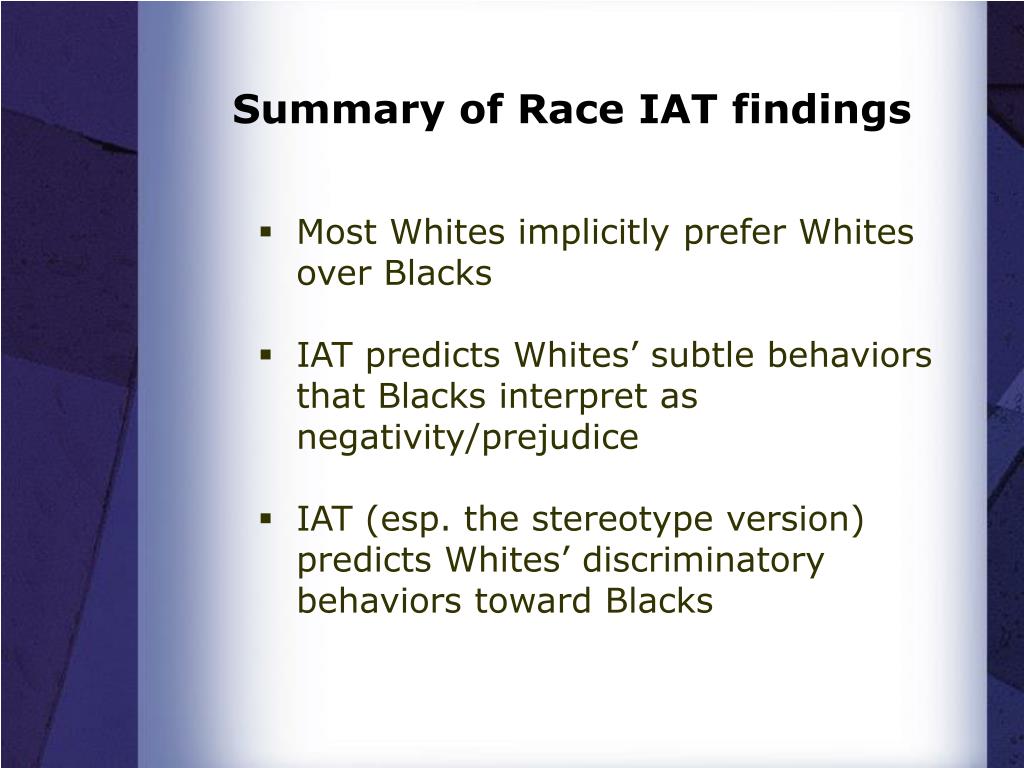 Summary of Race IAT findings

▪ Most Whites implicitly prefer Whites over Blacks

▪ IAT predicts Whites’ subtle behaviors that Blacks interpret as negativity/prejudice

▪ IAT (esp. the stereotype version) predicts Whites’ discriminatory behaviors toward Blacks